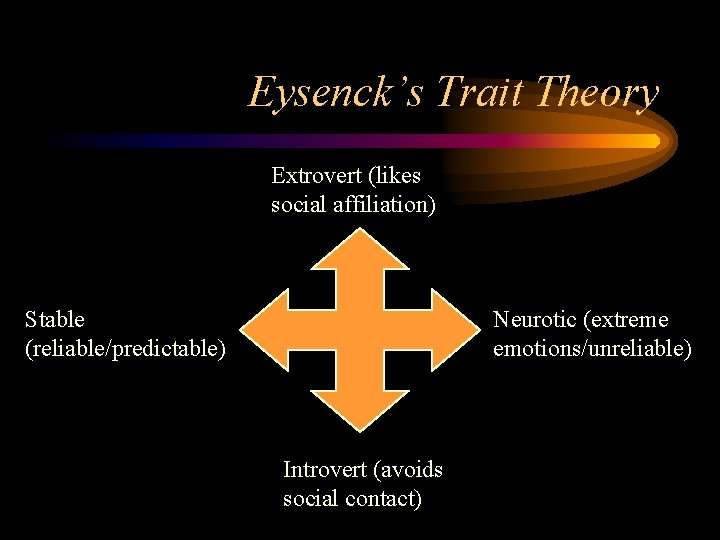 Eysenck's Trait Theory

Extrovert (likes social affiliation)

Stable (reliable/predictable)

Neurotic (extreme emotions/unreliable)

Introvert (avoids social contact)